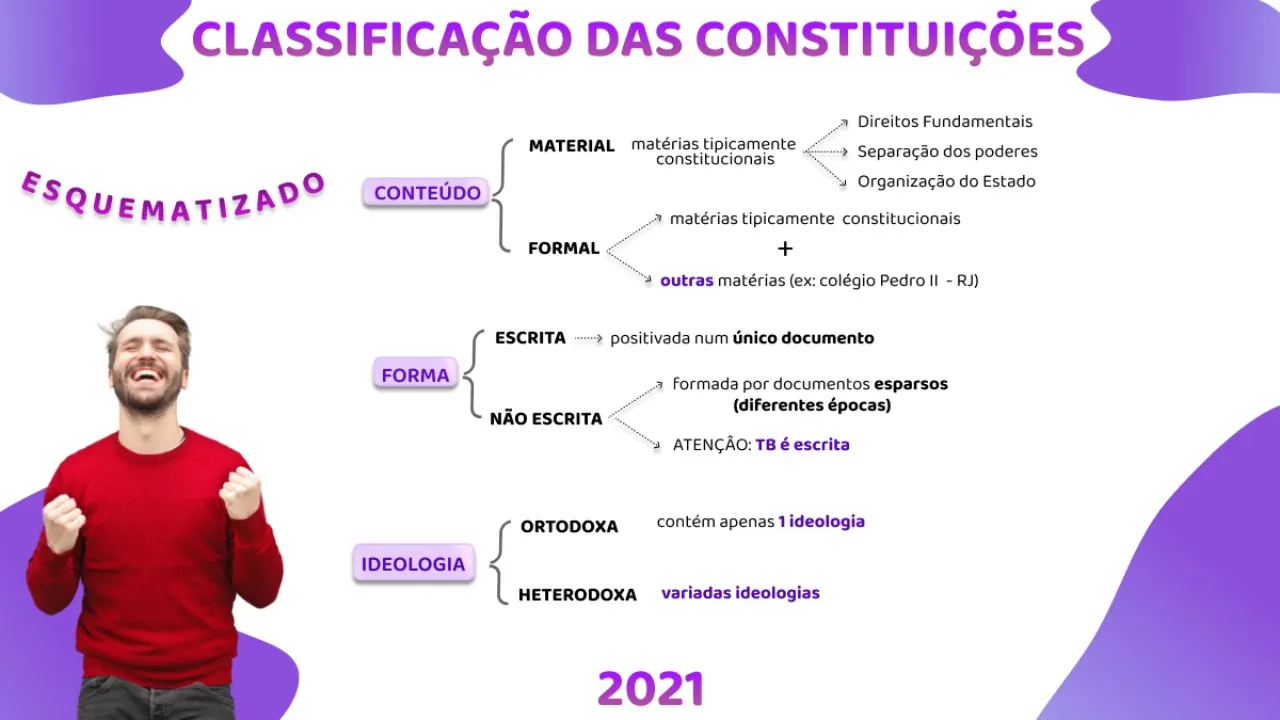 CLASSIFICAÇÃO DAS CONSTITUIÇÕES

ESQUEMATIZADO

CONTEÚDO

MATERIAL matérias tipicamente constitucionais

Direitos Fundamentais
Separação dos poderes
Organização do Estado

FORMAL

matérias tipicamente constitucionais
+
outras matérias (ex: colégio Pedro II - RJ)

FORMA

ESCRITA positivada num único documento

NÃO ESCRITA

formada por documentos esparsos (diferentes épocas)

ATENÇÃO: TB é escrita

IDEOLOGIA

ORTODOXA contém apenas 1 ideologia

HETERODOXA variadas ideologias

2021